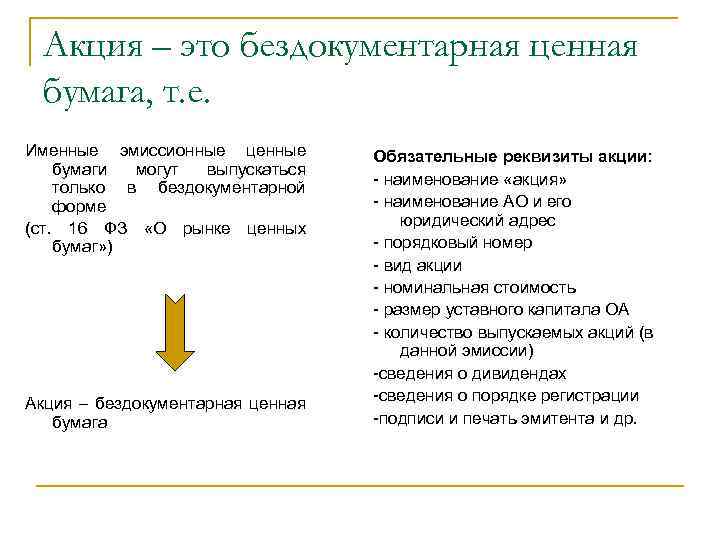 Акция – это бездокументарная ценная бумага, т.е.

Именные эмиссионные ценные бумаги могут выпускаться только в бездокументарной форме

(ст. 16 ФЗ «О рынке ценных бумаг»)

Акция – бездокументарная ценная бумага

Обязательные реквизиты акции:

- наименование «акция»

- наименование АО и его юридический адрес

- порядковый номер

- вид акции

- номинальная стоимость

- размер уставного капитала ОА

- количество выпускаемых акций (в данной эмиссии)

-сведения о дивидендах

-сведения о порядке регистрации

-подписи и печать эмитента и др.